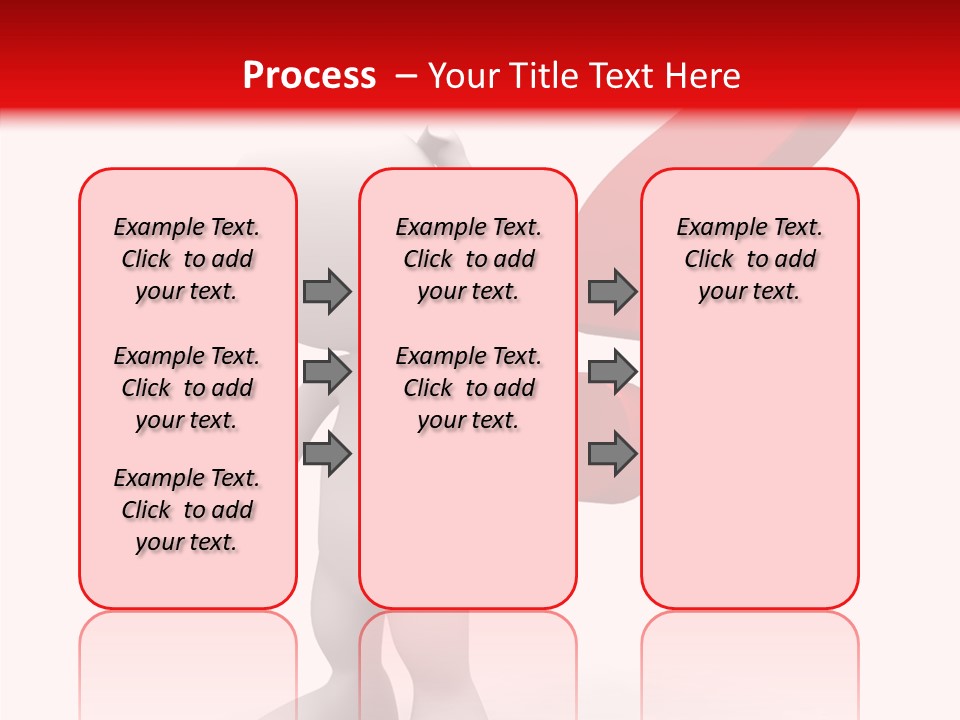 Process – Your Title Text Here

Example Text. Click to add your text.

Example Text. Click to add your text.

Example Text. Click to add your text.

Example Text. Click to add your text.

Example Text. Click to add your text.

Example Text. Click to add your text.